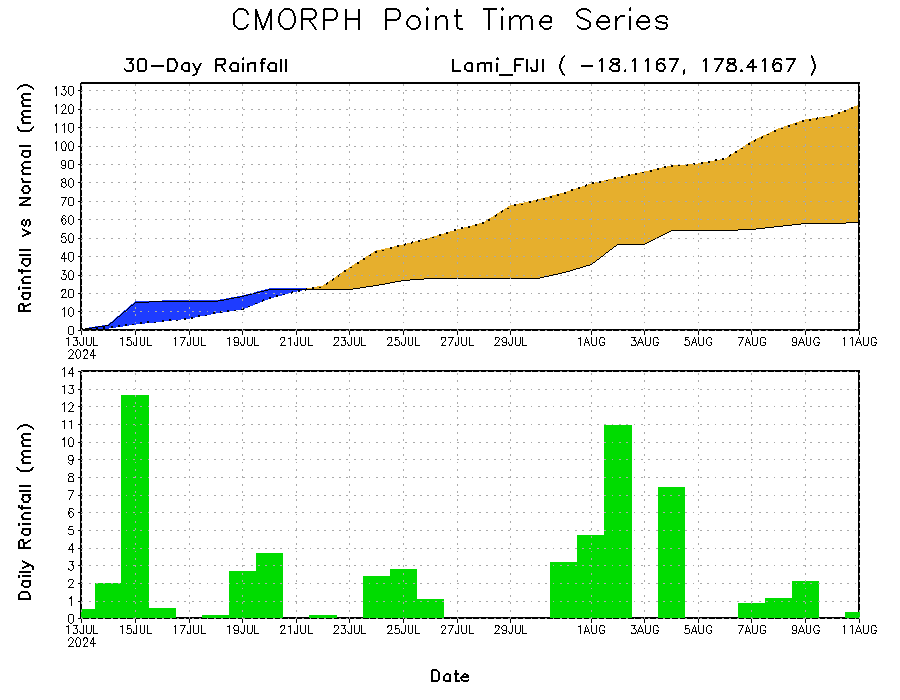 CMORPH Point Time Series

30-Day Rainfall

Lami_FIJI ( -18.1167, 178.4167 )

Rainfall vs Normal (mm)

130
120
110
100
90
80
70
60
50
40
30
20
10
0

13JUL 2024 15JUL 17JUL 19JUL 21JUL 23JUL 25JUL 27JUL 29JUL 1AUG 3AUG 5AUG 7AUG 9AUG 11AUG

Daily Rainfall (mm)

14
13
12
11
10
9
8
7
6
5
4
3
2
1
0

13JUL 2024 15JUL 17JUL 19JUL 21JUL 23JUL 25JUL 27JUL 29JUL 1AUG 3AUG 5AUG 7AUG 9AUG 11AUG

Date